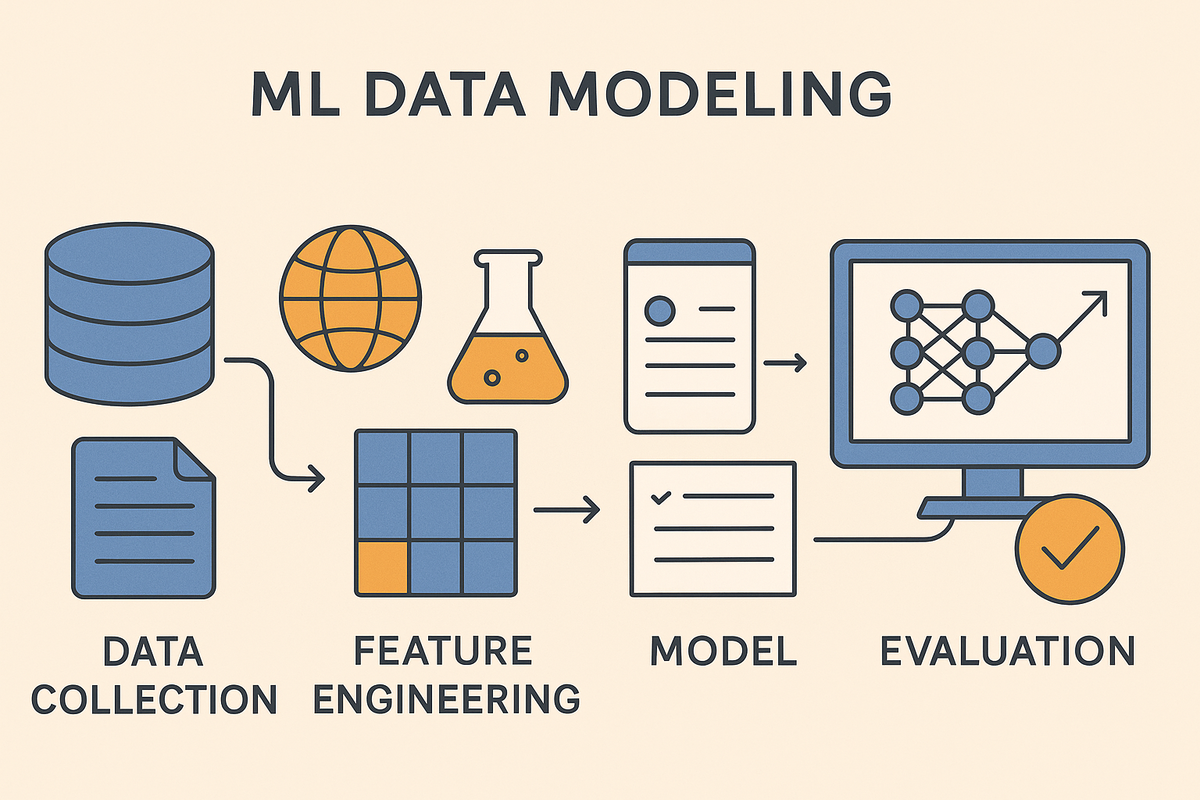 ML DATA MODELING

DATA COLLECTION

FEATURE ENGINEERING

MODEL

EVALUATION